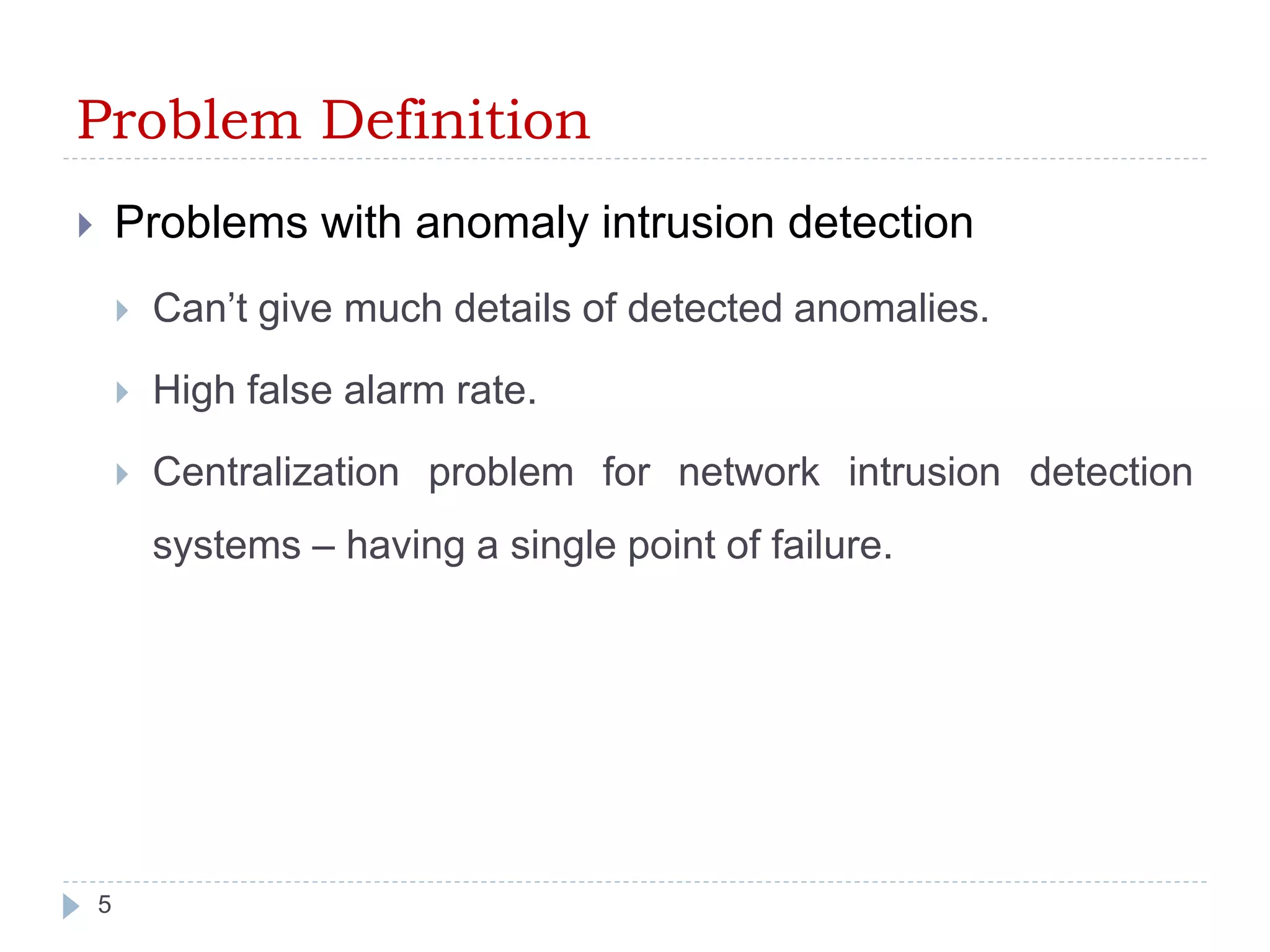 Problem Definition

Problems with anomaly intrusion detection

Can’t give much details of detected anomalies.

High false alarm rate.

Centralization problem for network intrusion detection systems – having a single point of failure.

5